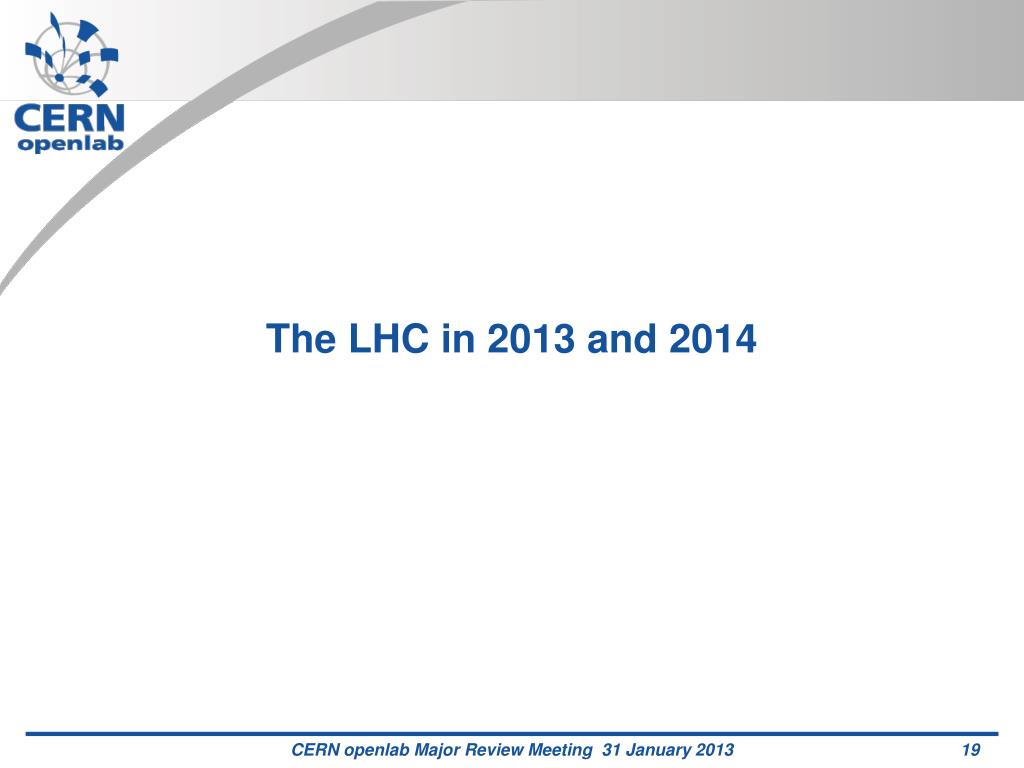 CERN
openlab

The LHC in 2013 and 2014

CERN openlab Major Review Meeting 31 January 2013

19